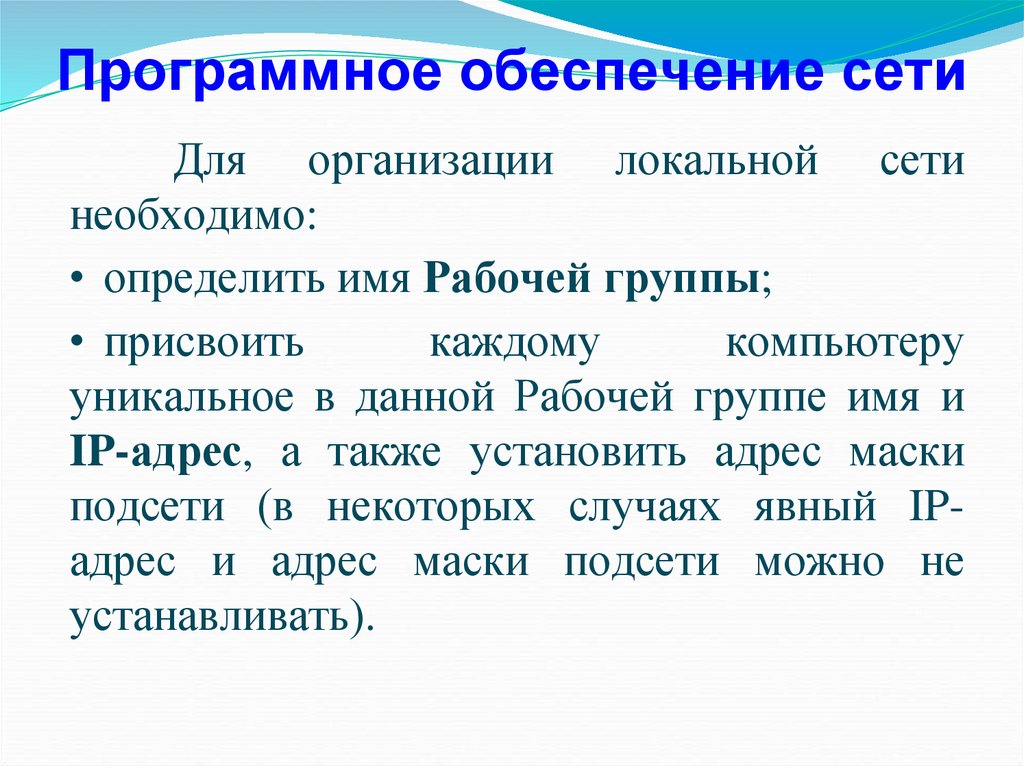 Программное обеспечение сети

Для организации локальной сети необходимо:

• определить имя Рабочей группы;

• присвоить каждому компьютеру уникальное в данной Рабочей группе имя и IP-адрес, а также установить адрес маски подсети (в некоторых случаях явный IP-адрес и адрес маски подсети можно не устанавливать).